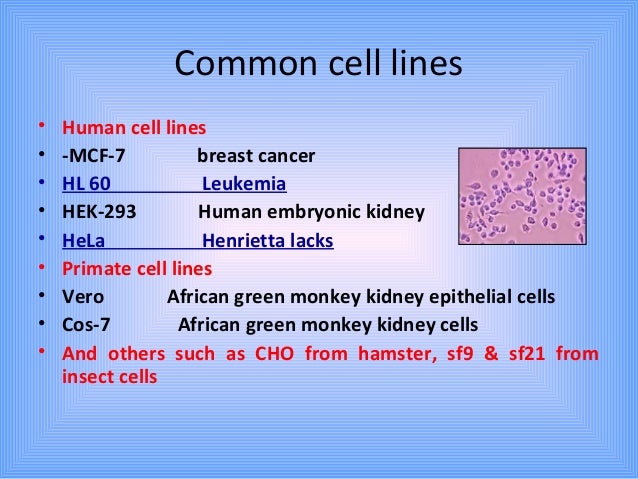 Common cell lines

• Human cell lines
• -MCF-7 breast cancer
• HL 60 Leukemia
• HEK-293 Human embryonic kidney
• HeLa Henrietta lacks
• Primate cell lines
• Vero African green monkey kidney epithelial cells
• Cos-7 African green monkey kidney cells
• And others such as CHO from hamster, sf9 & sf21 from insect cells